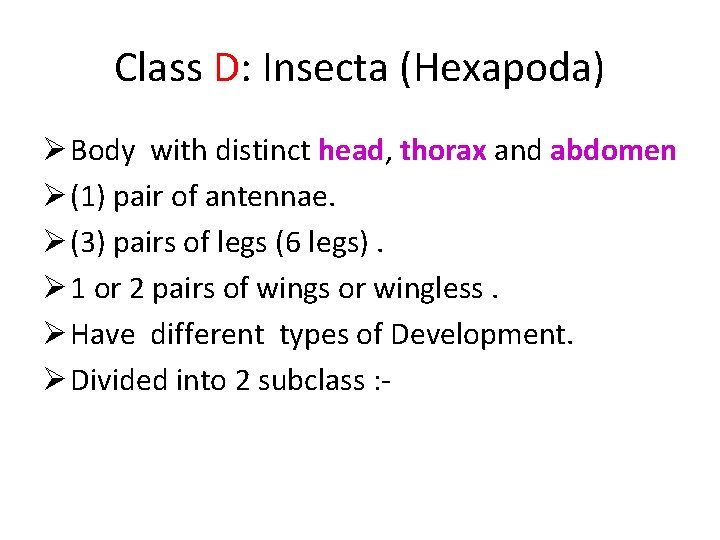 Class D: Insecta (Hexapoda)

➢ Body with distinct head, thorax and abdomen
➢ (1) pair of antennae.
➢ (3) pairs of legs (6 legs) .
➢ 1 or 2 pairs of wings or wingless .
➢ Have different types of Development.
➢ Divided into 2 subclass :-